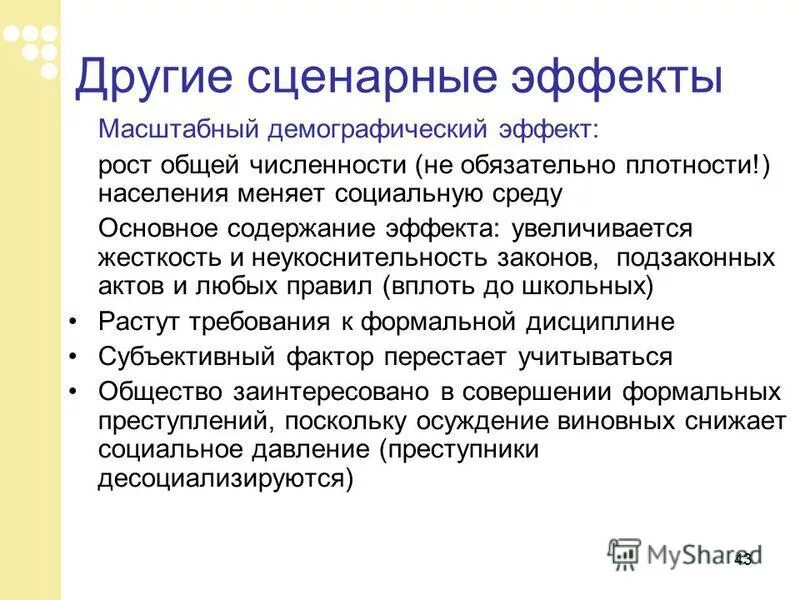 Другие сценарные эффекты

Масштабный демографический эффект:

рост общей численности (не обязательно плотности!) населения меняет социальную среду

Основное содержание эффекта: увеличивается жесткость и неукоснительность законов, подзаконных актов и любых правил (вплоть до школьных)

• Растут требования к формальной дисциплине
• Субъективный фактор перестает учитываться
• Общество заинтересовано в совершении формальных преступлений, поскольку осуждение виновных снижает социальное давление (преступники десоциализируются)

MyShared 43